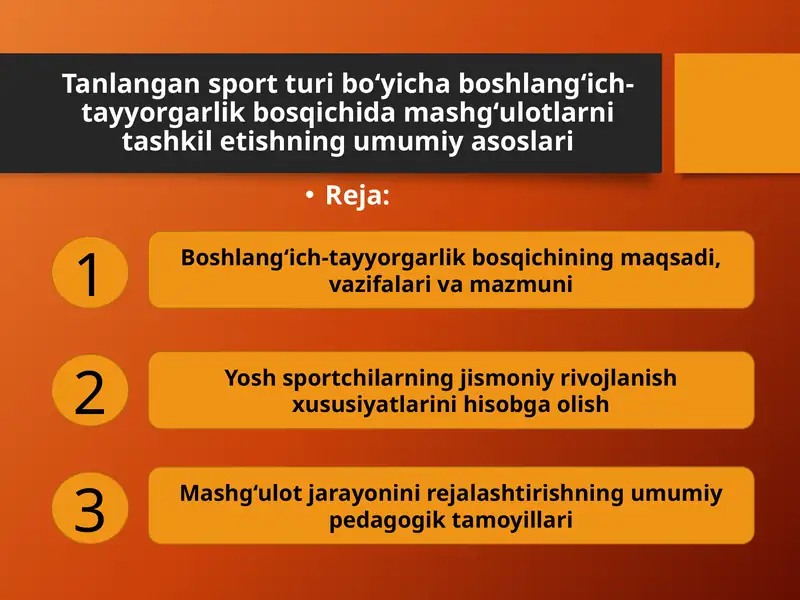 Tanlangan sport turi bo‘yicha boshlang‘ich-tayyorgarlik bosqichida mashg‘ulotlarni tashkil etishning umumiy asoslari

• Reja:

1

Boshlang‘ich-tayyorgarlik bosqichining maqsadi, vazifalari va mazmuni

2

Yosh sportchilarning jismoniy rivojlanish xususiyatlarini hisobga olish

3

Mashg‘ulot jarayonini rejalashtirishning umumiy pedagogik tamoyillari